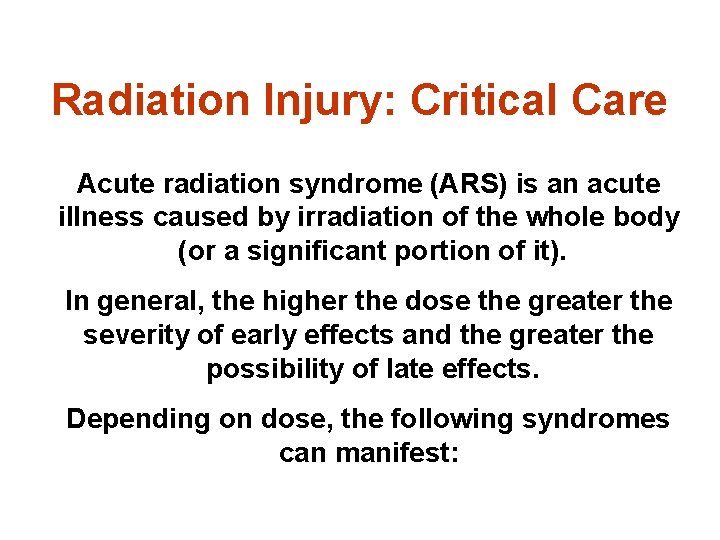 Radiation Injury: Critical Care

Acute radiation syndrome (ARS) is an acute illness caused by irradiation of the whole body (or a significant portion of it).

In general, the higher the dose the greater the severity of early effects and the greater the possibility of late effects.

Depending on dose, the following syndromes can manifest: